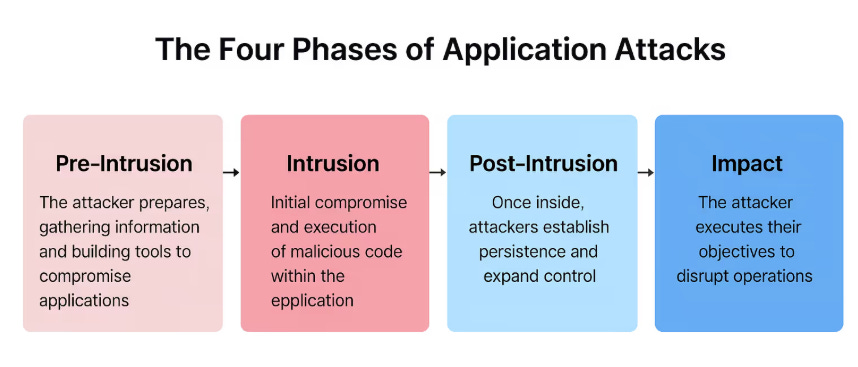 The Four Phases of Application Attacks

Pre-Intrusion

The attacker prepares, gathering information and building tools to compromise applications

Intrusion

Initial compromise and execution of malicious code within the epplication

Post-Intrusion

Once inside, attackers establish persistence and expand control

Impact

The attacker executes their objectives to disrupt operations